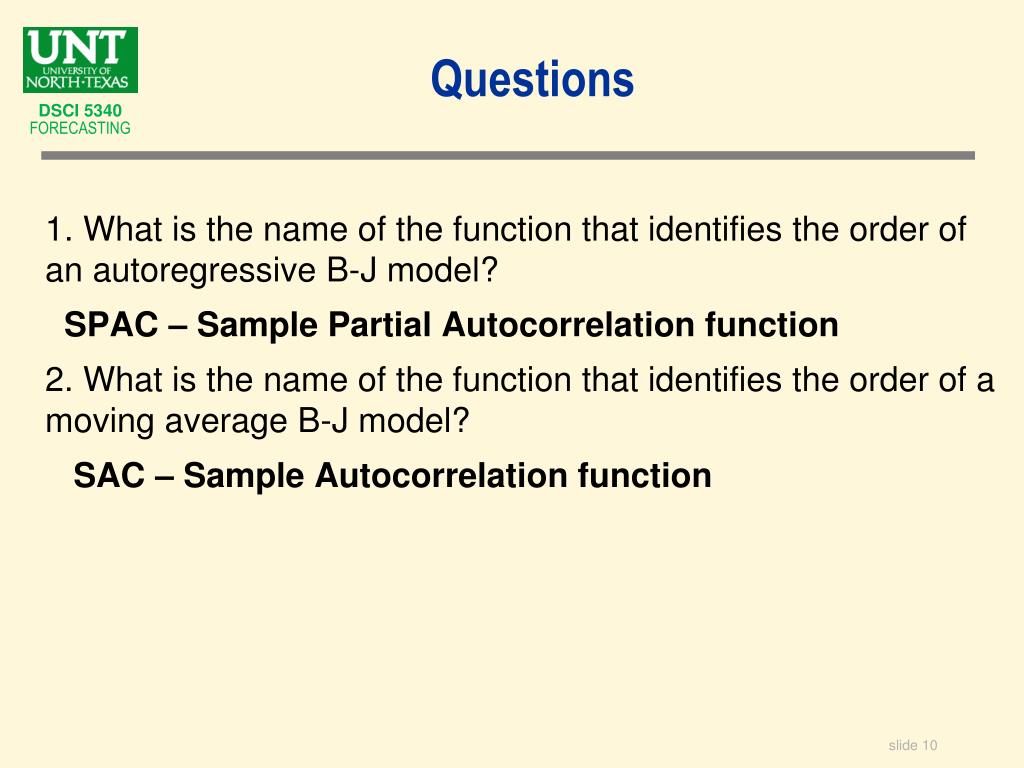 UNT
UNIVERSITY OF
NORTH·TEXAS

DSCI 5340
FORECASTING

Questions

1. What is the name of the function that identifies the order of an autoregressive B-J model?

SPAC – Sample Partial Autocorrelation function

2. What is the name of the function that identifies the order of a moving average B-J model?

SAC – Sample Autocorrelation function

slide 10